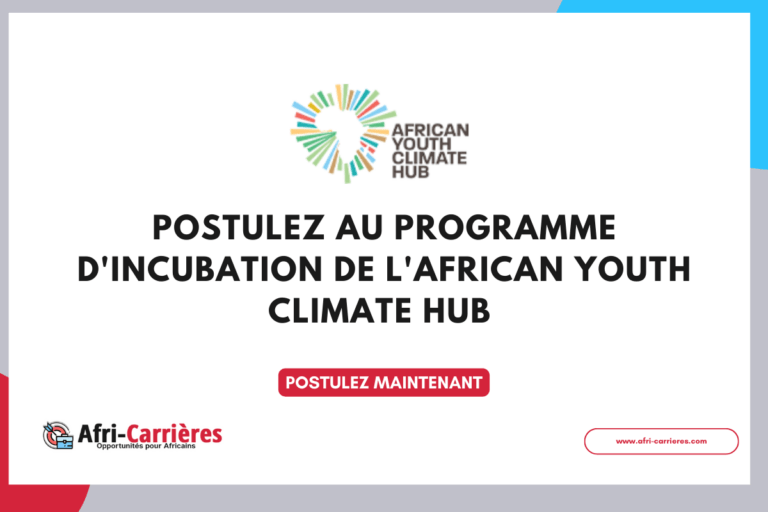 AFRICAN YOUTH CLIMATE HUB

POSTULEZ AU PROGRAMME D'INCUBATION DE L'AFRICAN YOUTH CLIMATE HUB

POSTULEZ MAINTENANT

Afri-Carrières
Opportunités pour Africains

www.afri-carrieres.com